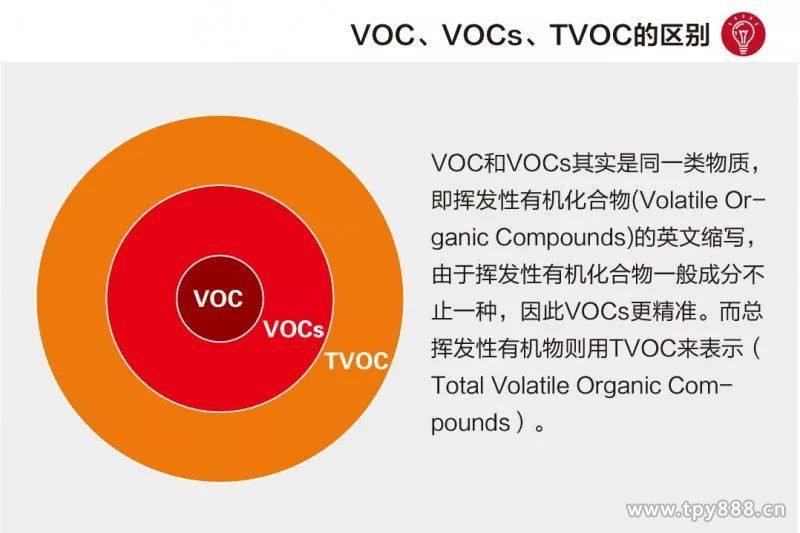 VOC、VOCs、TVOC的区别

VOC
VOCs
TVOC

VOC和VOCs其实是同一类物质，即挥发性有机化合物(Volatile Organic Compounds)的英文缩写，由于挥发性有机化合物一般成分不止一种，因此VOCs更精准。而总挥发性有机物则用TVOC来表示（Total Volatile Organic Compounds）。

www.tpy888.cn